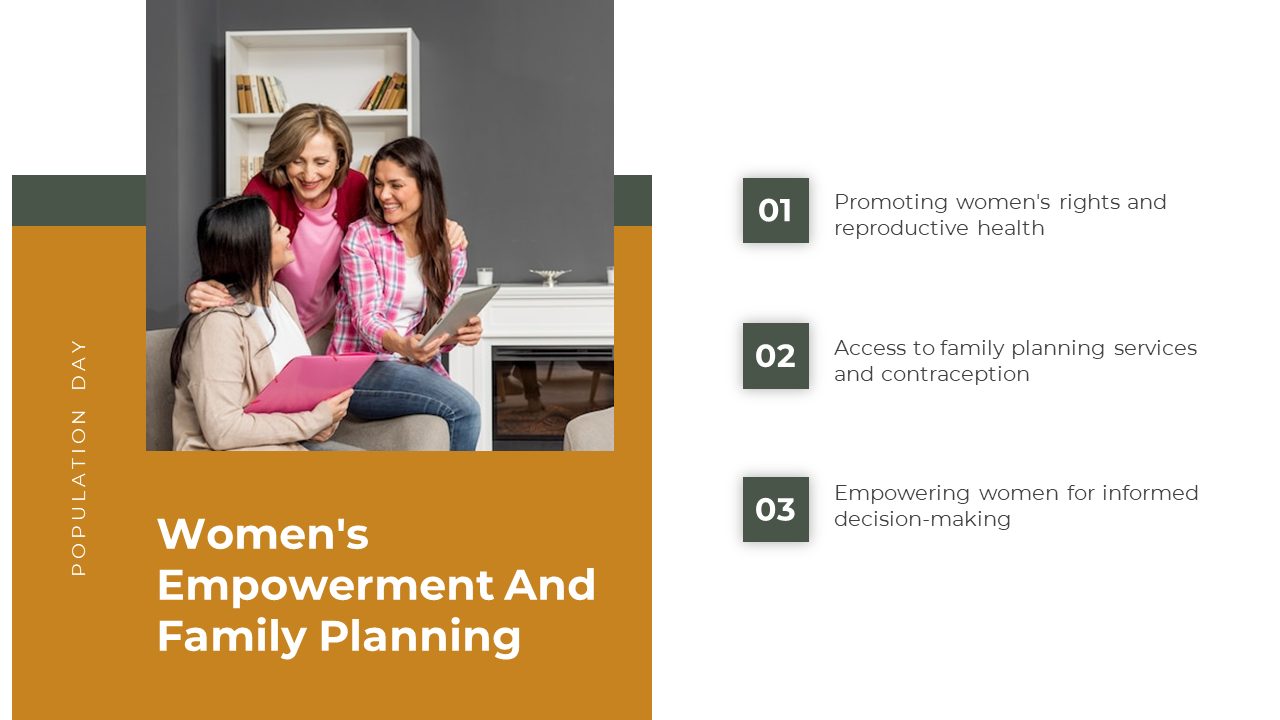 POPULATION DAY

Women's Empowerment And Family Planning

01 Promoting women's rights and reproductive health

02 Access to family planning services and contraception

03 Empowering women for informed decision-making